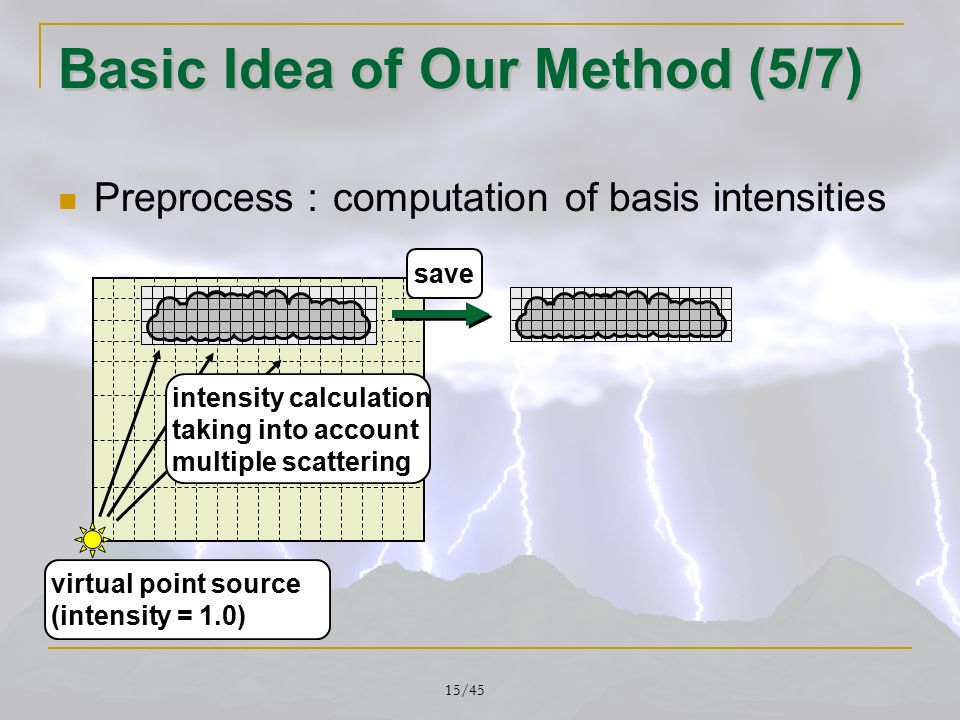 Basic Idea of Our Method (5/7)

Preprocess : computation of basis intensities

save

intensity calculation taking into account multiple scattering

virtual point source (intensity = 1.0)

15/45